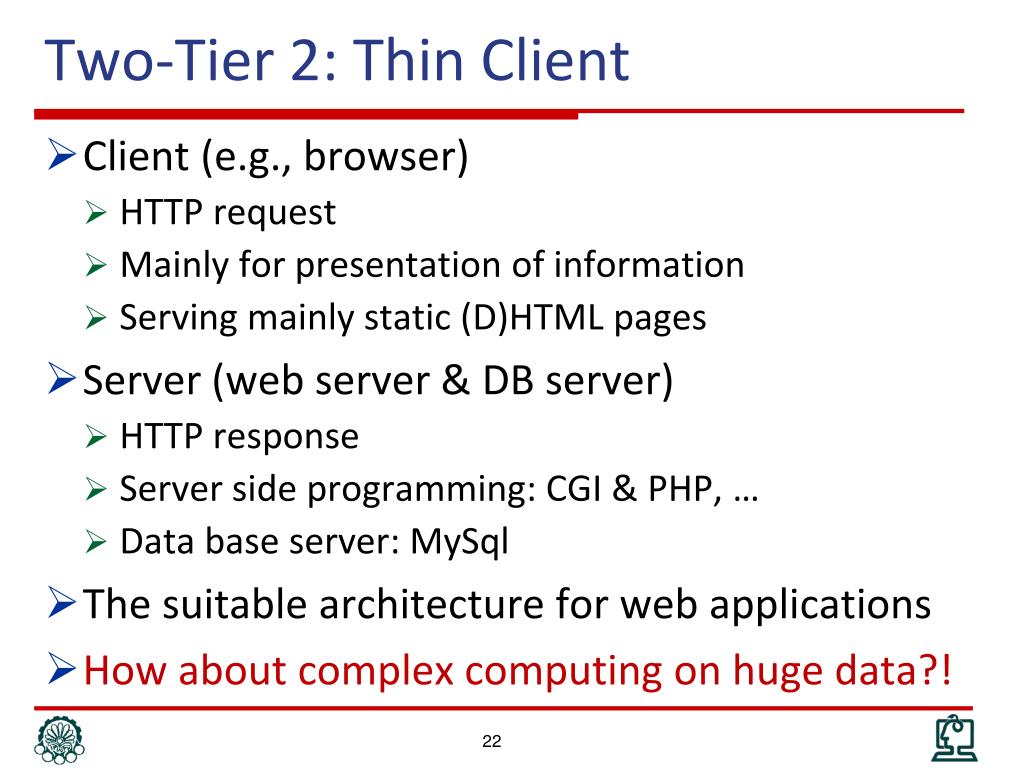 Two-Tier 2: Thin Client

➢ Client (e.g., browser)
➢ HTTP request
➢ Mainly for presentation of information
➢ Serving mainly static (D)HTML pages

➢ Server (web server & DB server)
➢ HTTP response
➢ Server side programming: CGI & PHP, …
➢ Data base server: MySql

➢ The suitable architecture for web applications

➢ How about complex computing on huge data?!

22